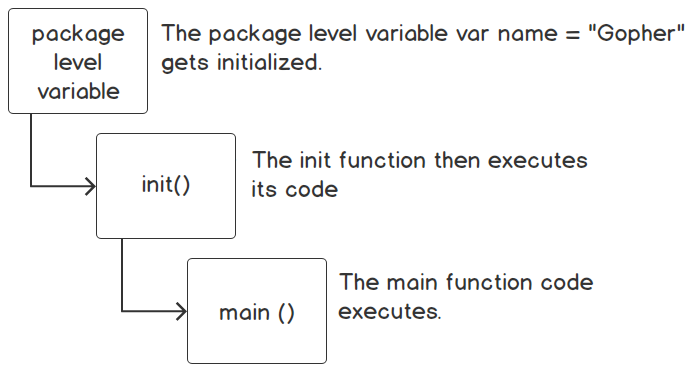 package level variable

The package level variable var name = "Gopher" gets initialized.

init()

The init function then executes its code

main ()

The main function code executes.